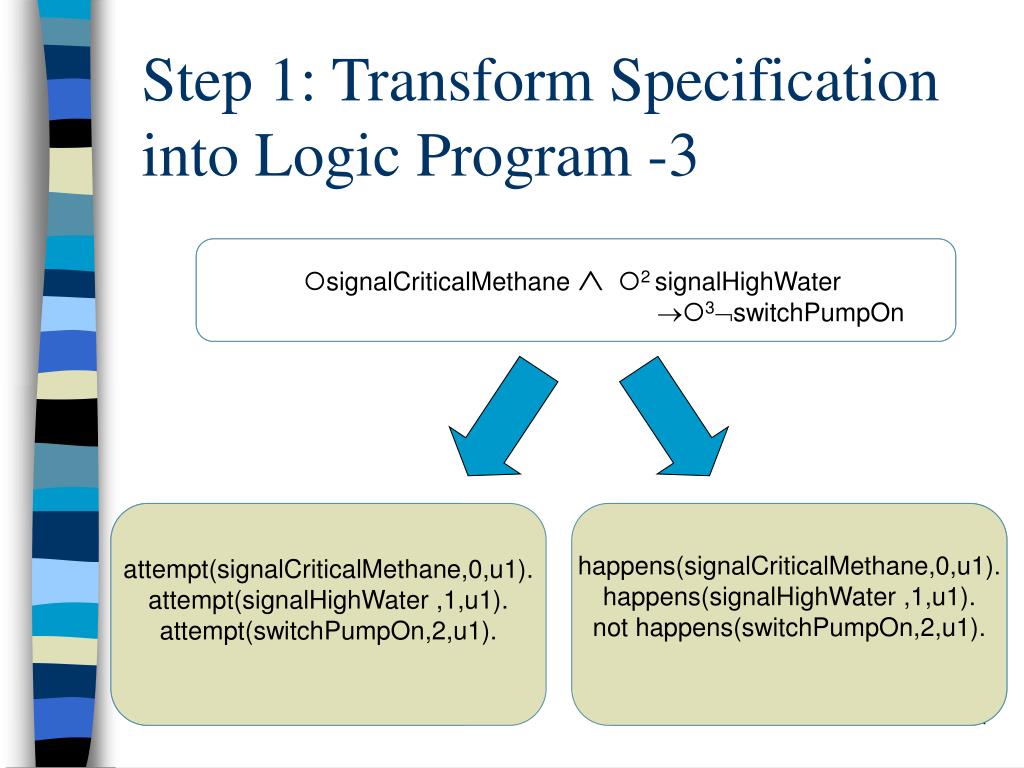 Step 1: Transform Specification into Logic Program -3

$\bigcirc$signalCriticalMethane $\wedge$ $\bigcirc^2$ signalHighWater
$\rightarrow\bigcirc^3\neg$switchPumpOn

attempt(signalCriticalMethane,0,u1).
attempt(signalHighWater ,1,u1).
attempt(switchPumpOn,2,u1).

happens(signalCriticalMethane,0,u1).
happens(signalHighWater ,1,u1).
not happens(switchPumpOn,2,u1).